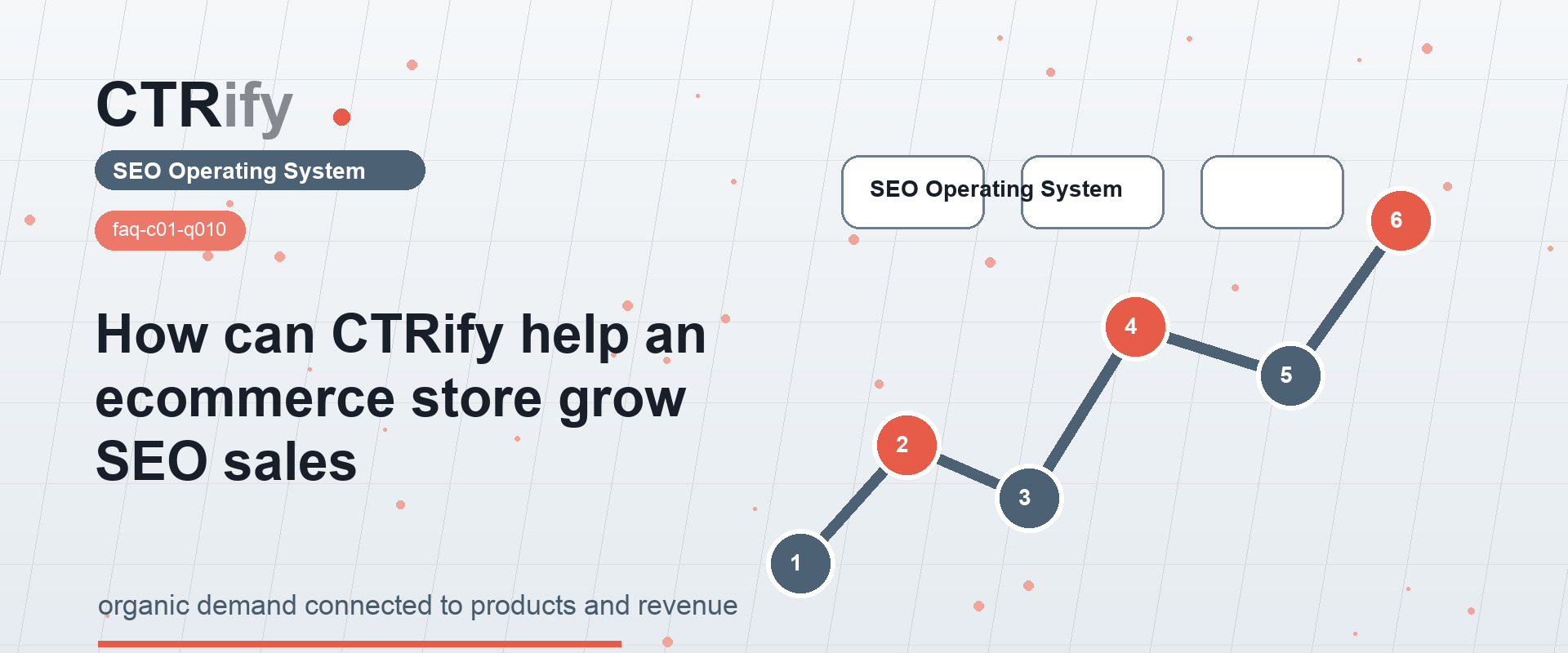 CTRify

SEO Operating System

faq-c01-q010

How can CTRify help an ecommerce store grow SEO sales

organic demand connected to products and revenue

SEO Operating System

1
2
3
4
5
6